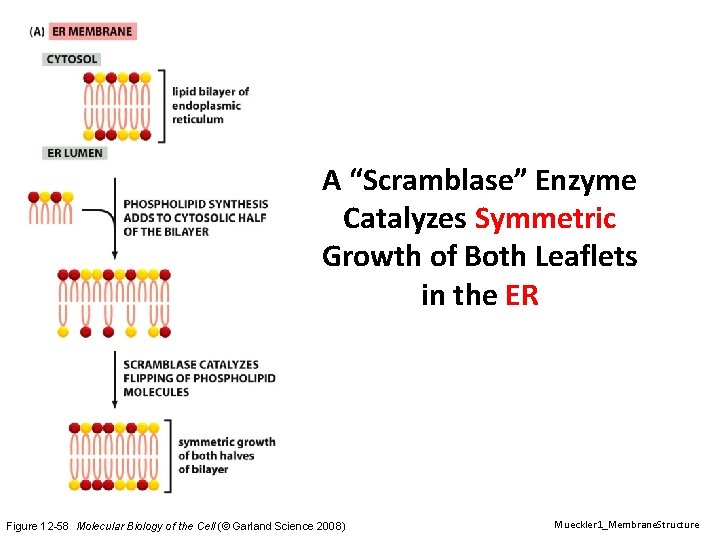 (A) ER MEMBRANE

CYTOSOL

lipid bilayer of endoplasmic reticulum

ER LUMEN

PHOSPHOLIPID SYNTHESIS ADDS TO CYTOSOLIC HALF OF THE BILAYER

SCRAMBLASE CATALYZES FLIPPING OF PHOSPHOLIPID MOLECULES

symmetric growth of both halves of bilayer

A "Scramblase" Enzyme Catalyzes Symmetric Growth of Both Leaflets in the ER

Figure 12-58 Molecular Biology of the Cell (© Garland Science 2008)

Mueckler1_MembraneStructure